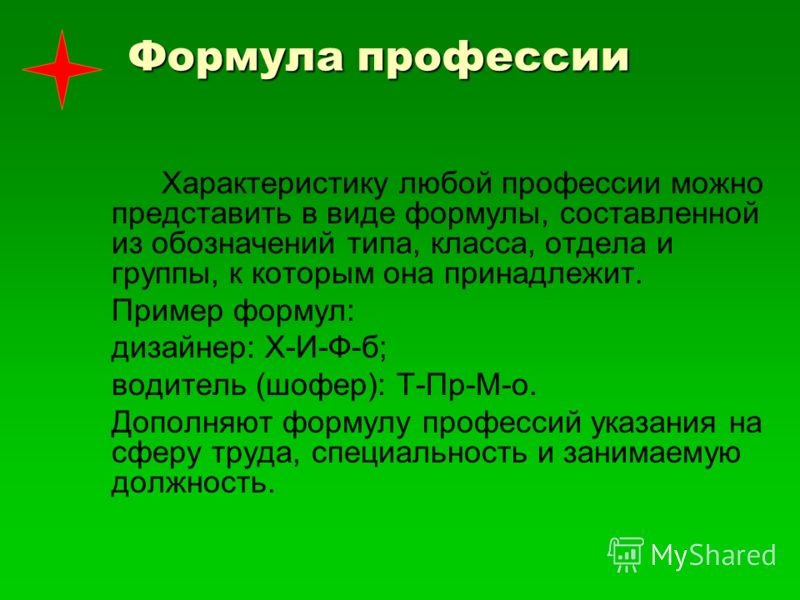 Формула профессии

Характеристику любой профессии можно представить в виде формулы, составленной из обозначений типа, класса, отдела и группы, к которым она принадлежит.

Пример формул:

дизайнер: Х-И-Ф-б;

водитель (шофер): Т-Пр-М-о.

Дополняют формулу профессий указания на сферу труда, специальность и занимаемую должность.

MyShared